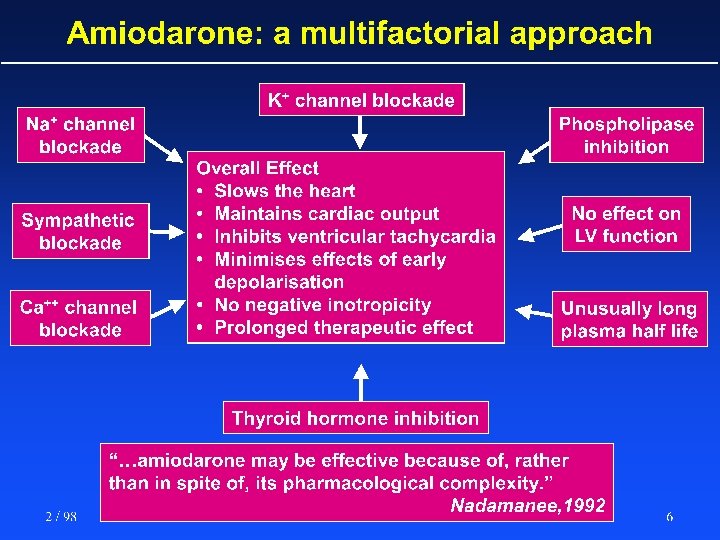 Amiodarone: a multifactorial approach

$K^+$ channel blockade

$Na^+$ channel blockade

Sympathetic blockade

$Ca^{++}$ channel blockade

Overall Effect
• Slows the heart
• Maintains cardiac output
• Inhibits ventricular tachycardia
• Minimises effects of early depolarisation
• No negative inotropicity
• Prolonged therapeutic effect

Phospholipase inhibition

No effect on LV function

Unusually long plasma half life

Thyroid hormone inhibition

"...amiodarone may be effective because of, rather than in spite of, its pharmacological complexity."
Nadamanee,1992

2 / 98

6